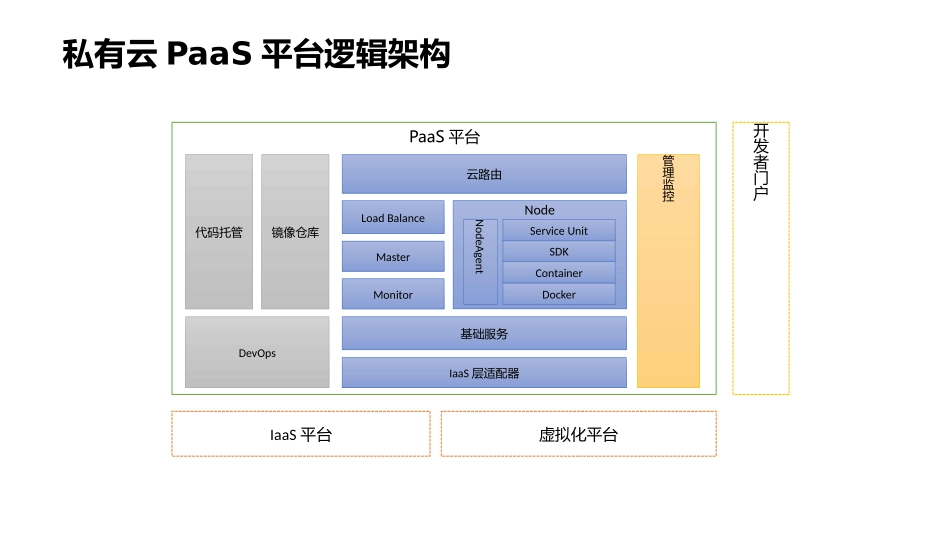 私有云 PaaS 平台逻辑架构

PaaS 平台

代码托管

镜像仓库

DevOps

云路由

Load Balance

Master

Monitor

Node

NodeAgent

Service Unit

SDK

Container

Docker

基础服务

IaaS 层适配器

管理监控

开发者门户

IaaS 平台

虚拟化平台